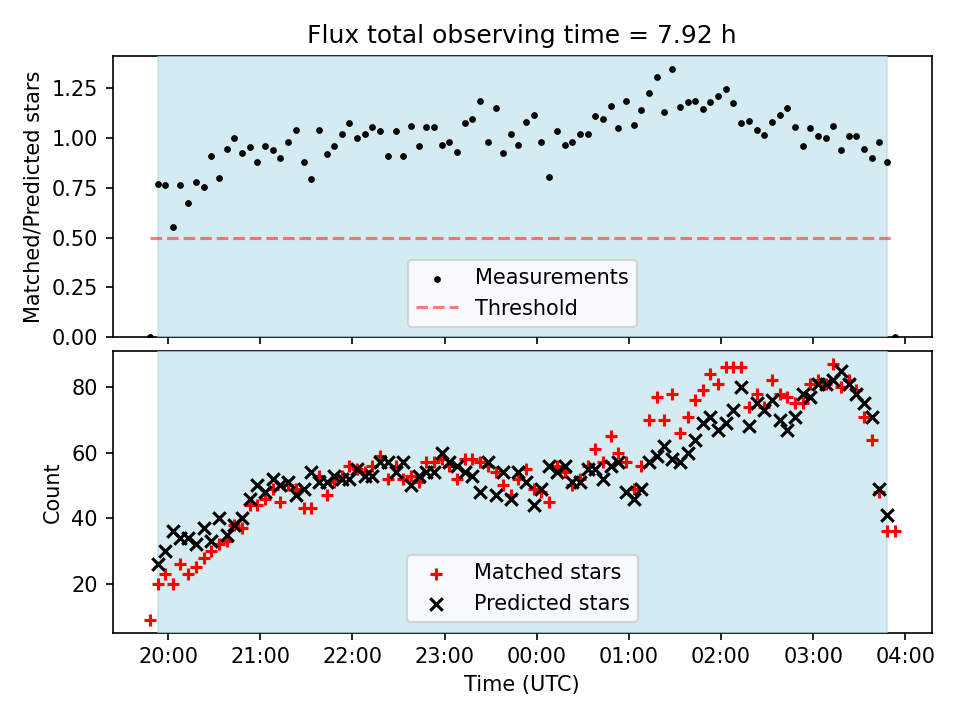 Flux total observing time = 7.92 h

Matched/Predicted stars

1.25
1.00
0.75
0.50
0.25
0.00

Measurements
Threshold

Count

80
60
40
20

Matched stars
Predicted stars

20:00 21:00 22:00 23:00 00:00 01:00 02:00 03:00 04:00

Time (UTC)